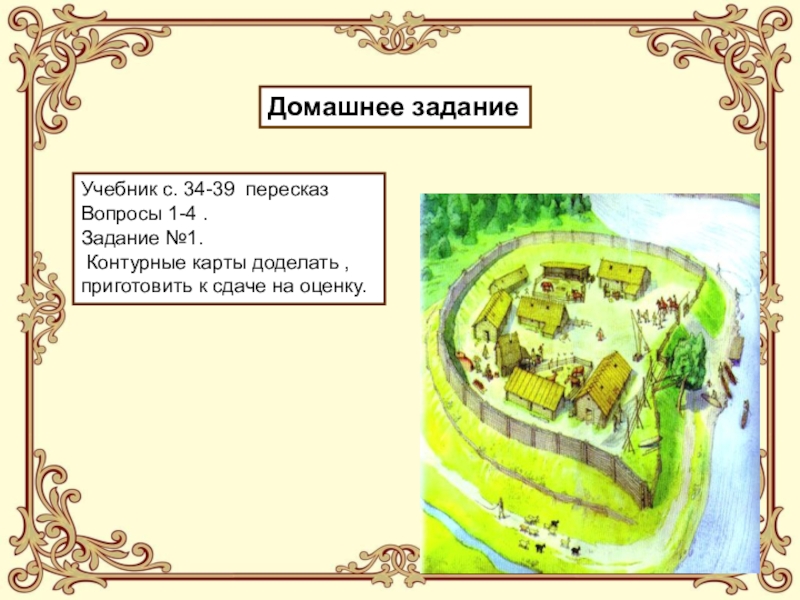 Домашнее задание

Учебник с. 34-39 пересказ
Вопросы 1-4 .
Задание №1.
Контурные карты доделать , приготовить к сдаче на оценку.